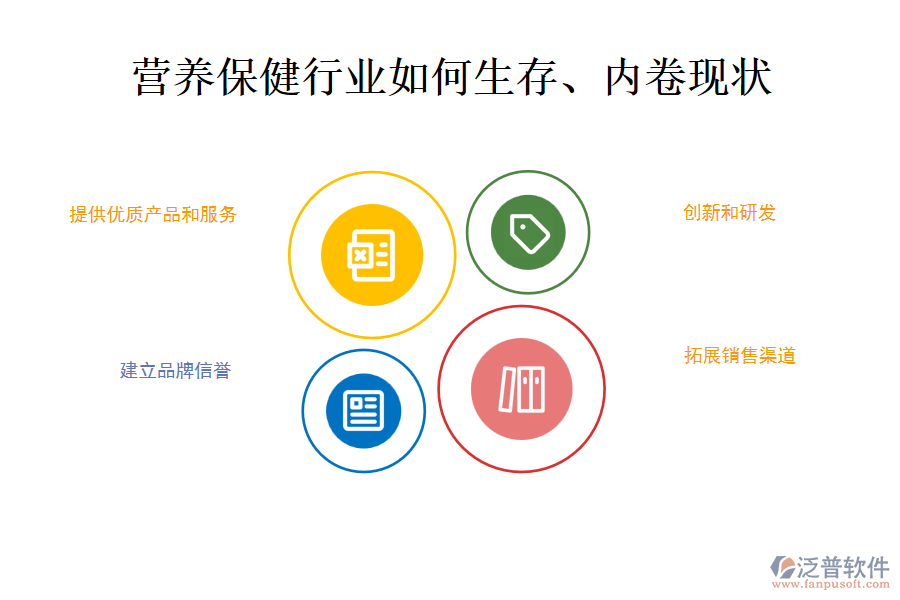 营养保健行业如何生存、内卷现状

提供优质产品和服务

创新和研发

建立品牌信誉

拓展销售渠道

泛普软件
www.fanpusoft.com